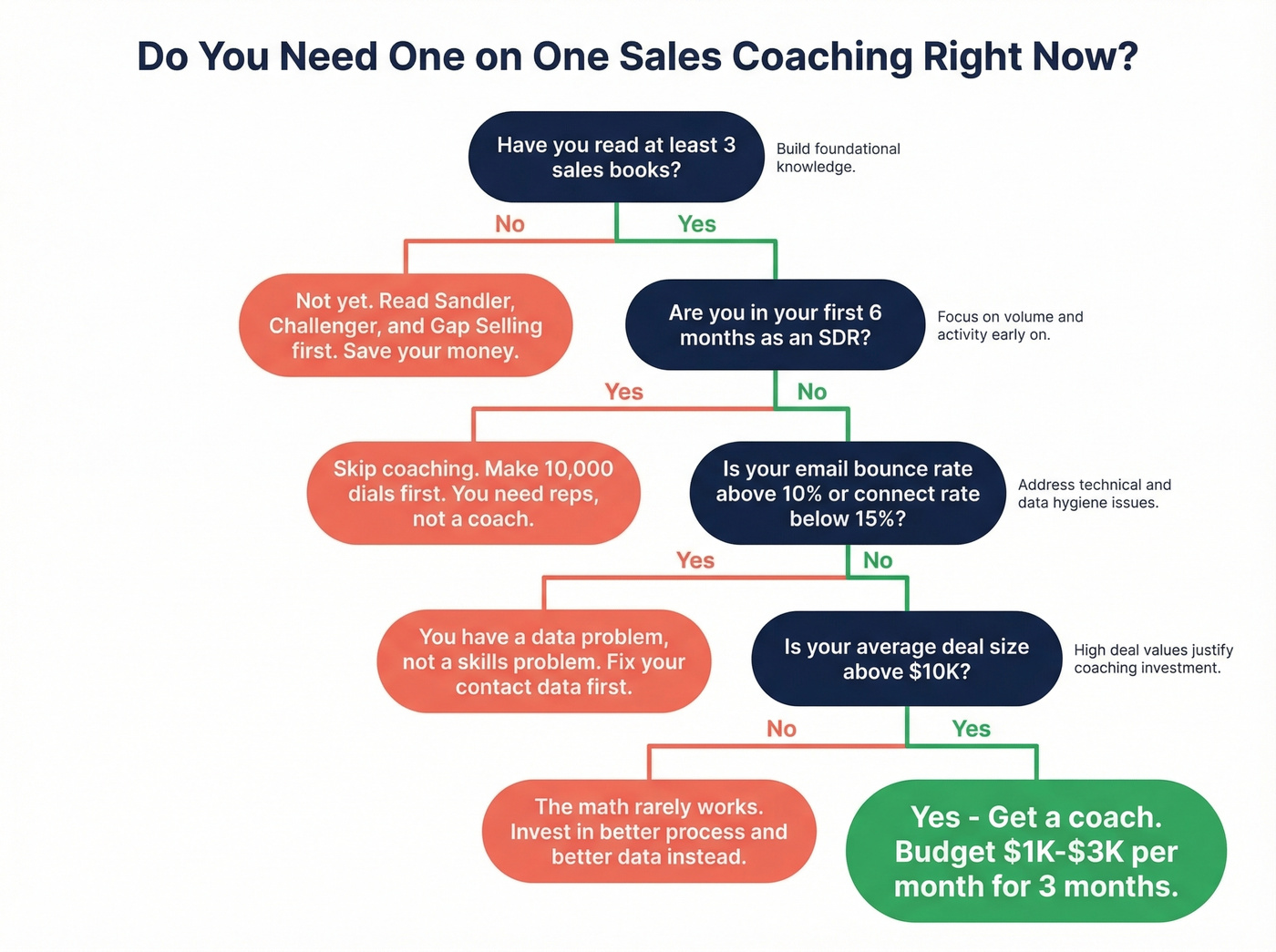 Do You Need One on One Sales Coaching Right Now?

Have you read at least 3 sales books?

Build foundational knowledge.

No

Yes

Not yet. Read Sandler, Challenger, and Gap Selling first. Save your money.

Are you in your first 6 months as an SDR?

Focus on volume and activity early on.

Yes

No

Skip coaching. Make 10,000 dials first. You need reps, not a coach.

Is your email bounce rate above 10% or connect rate below 15%?

Address technical and data hygiene issues.

Yes

No

You have a data problem, not a skills problem. Fix your contact data first.

Is your average deal size above $10K?

High deal values justify coaching investment.

No

Yes

The math rarely works. Invest in better process and better data instead.

Yes - Get a coach. Budget $1K-$3K per month for 3 months.